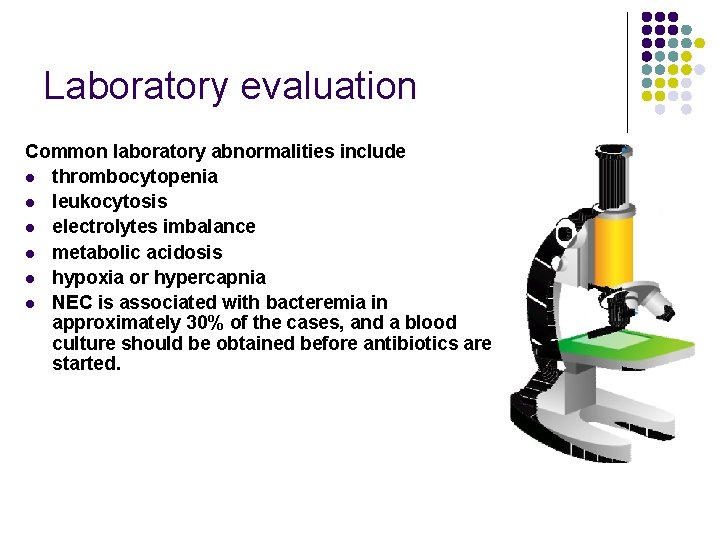 Laboratory evaluation

Common laboratory abnormalities include
- thrombocytopenia
- leukocytosis
- electrolytes imbalance
- metabolic acidosis
- hypoxia or hypercapnia
- NEC is associated with bacteremia in approximately 30% of the cases, and a blood culture should be obtained before antibiotics are started.